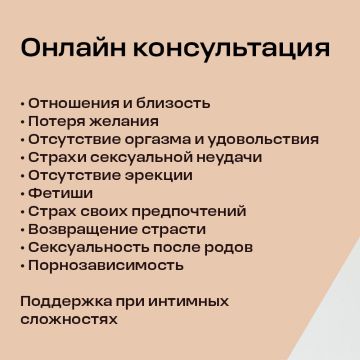 Онлайн консультация

• Отношения и близость
• Потеря желания
• Отсутствие оргазма и удовольствия
• Страхи сексуальной неудачи
• Отсутствие эрекции
• Фетиши
• Страх своих предпочтений
• Возвращение страсти
• Сексуальность после родов
• Порнозависимость

Поддержка при интимных сложностях